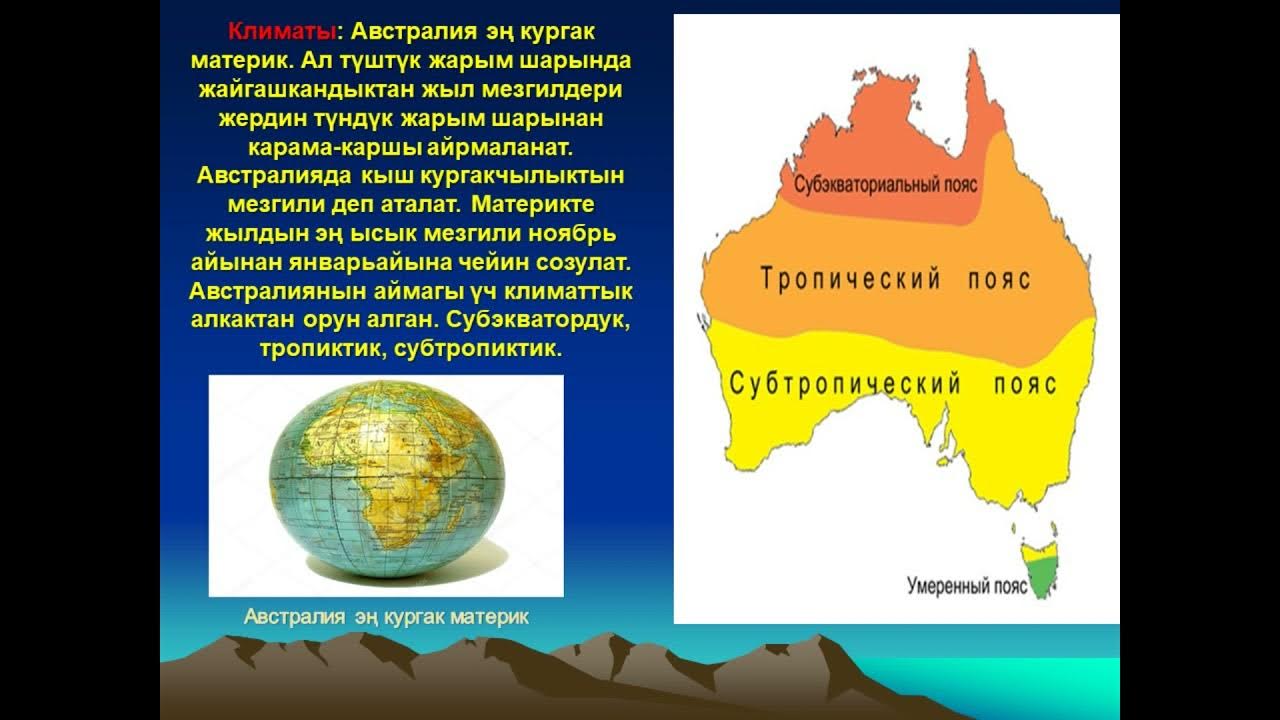 Климаты: Австралия эң кургак материк. Ал түштүк жарым шарында жайгашкандыктан жыл мезгилдери жердин түндүк жарым шарынан карама-каршы айрмаланат. Австралияда кыш кургакчылыктын мезгили деп аталат. Материкте жылдын эң ысык мезгили ноябрь айынан январьайына чейин созулат. Австралиянын аймагы үч климаттык алкактан орун алган. Субэкватордук, тропиктик, субтропиктик.

Австралия эң кургак материк

Субэкваториальный пояс

Тропический пояс

Субтропический пояс

Умеренный пояс